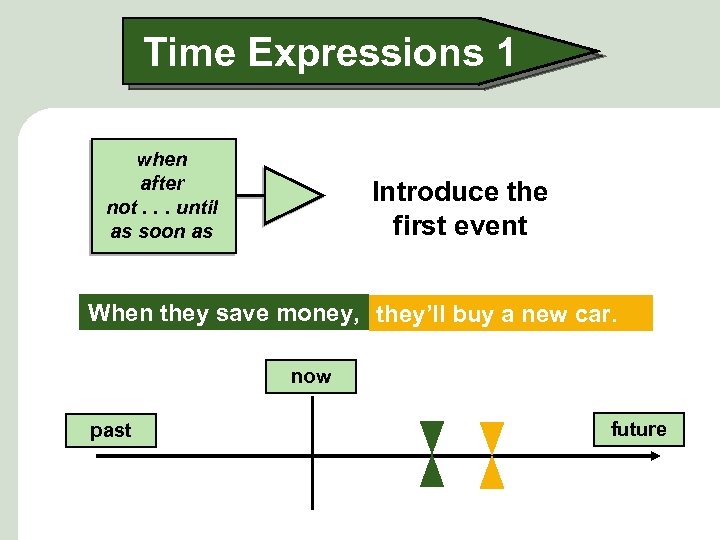 Time Expressions 1

when
after
not . . . until
as soon as

Introduce the first event

When they save money, they'll buy a new car.

now

past

future